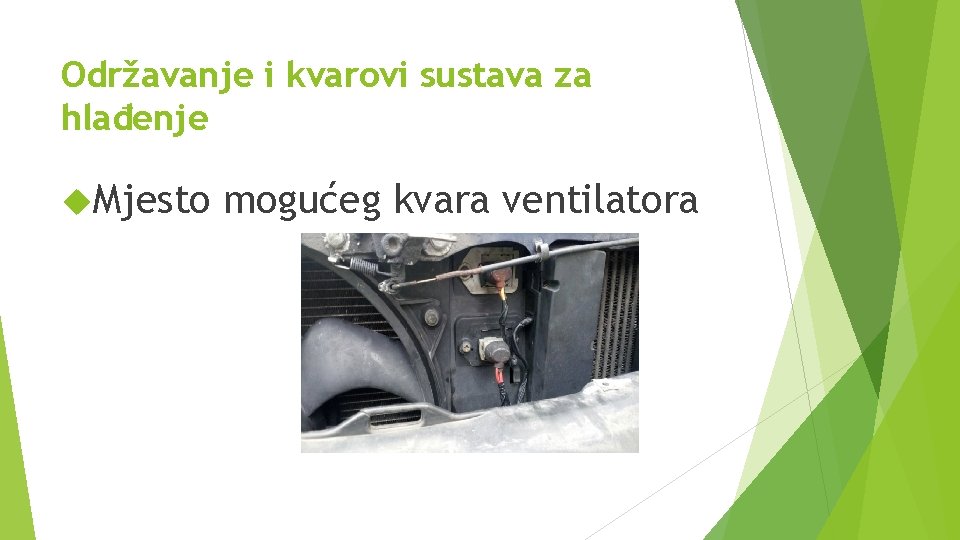 Održavanje i kvarovi sustava za hlađenje

Mjesto mogućeg kvara ventilatora